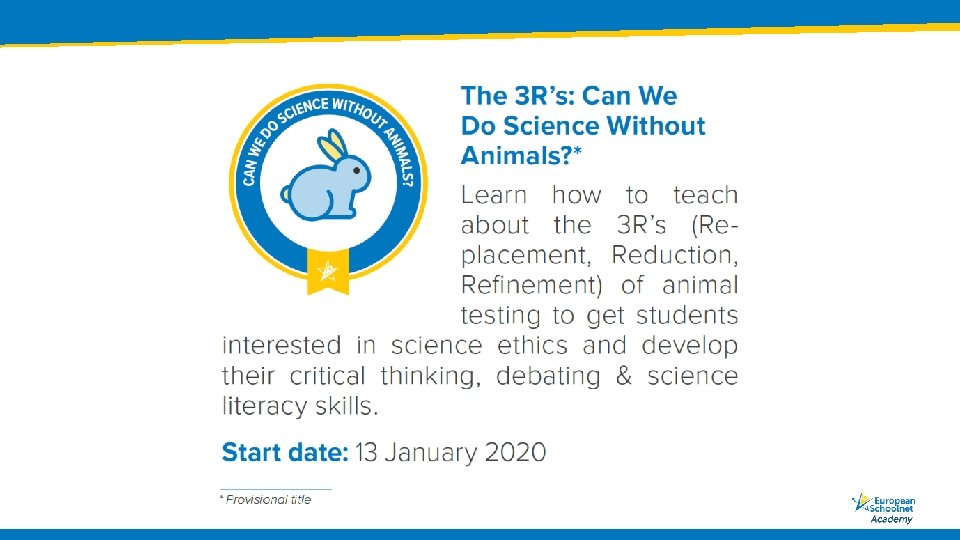 CAN WE DO SCIENCE WITHOUT ANIMALS?

The 3R's: Can We Do Science Without Animals?*

Learn how to teach about the 3R's (Replacement, Reduction, Refinement) of animal testing to get students interested in science ethics and develop their critical thinking, debating & science literacy skills.

Start date: 13 January 2020

* Provisional title

European Schoolnet Academy